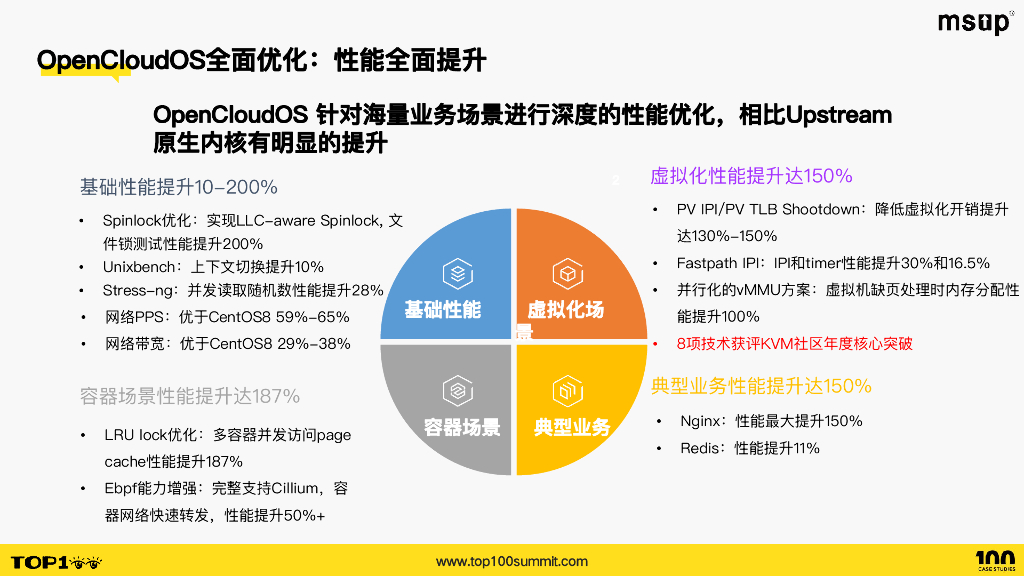 msup

OpenCloudOS全面优化：性能全面提升

OpenCloudOS 针对海量业务场景进行深度的性能优化，相比Upstream原生内核有明显的提升

基础性能提升10-200%

• Spinlock优化：实现LLC-aware Spinlock, 文件锁测试性能提升200%
• Unixbench：上下文切换提升10%
• Stress-ng：并发读取随机数性能提升28%
• 网络PPS：优于CentOS8 59%-65%
• 网络带宽：优于CentOS8 29%-38%

容器场景性能提升达187%

• LRU lock优化：多容器并发访问page cache性能提升187%
• Ebpf能力增强：完整支持Cillium，容器网络快速转发，性能提升50%+

基础性能

虚拟化场景

容器场景

典型业务

虚拟化性能提升达150%

• PV IPI/PV TLB Shootdown：降低虚拟化开销提升达130%-150%
• Fastpath IPI：IPI和timer性能提升30%和16.5%
• 并行化的vMMU方案：虚拟机缺页处理时内存分配性能提升100%
• 8项技术获评KVM社区年度核心突破

典型业务性能提升达150%

• Nginx：性能最大提升150%
• Redis：性能提升11%

TOP1

www.top100summit.com

100 CASE STUDIES